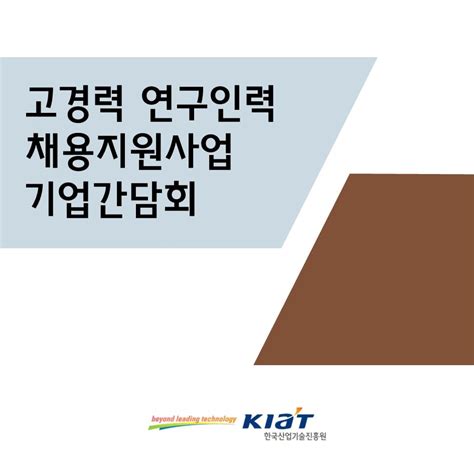 고경력 연구인력 채용지원사업 기업간담회

beyond leading technology KIAT 한국산업기술진흥원